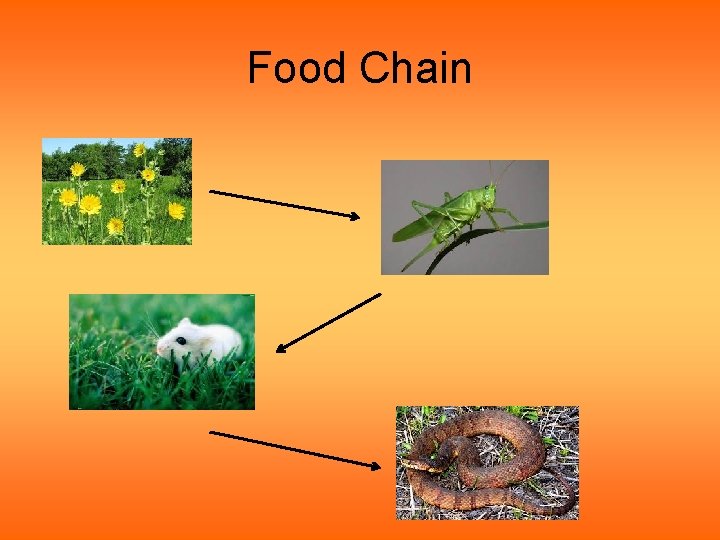 Food Chain